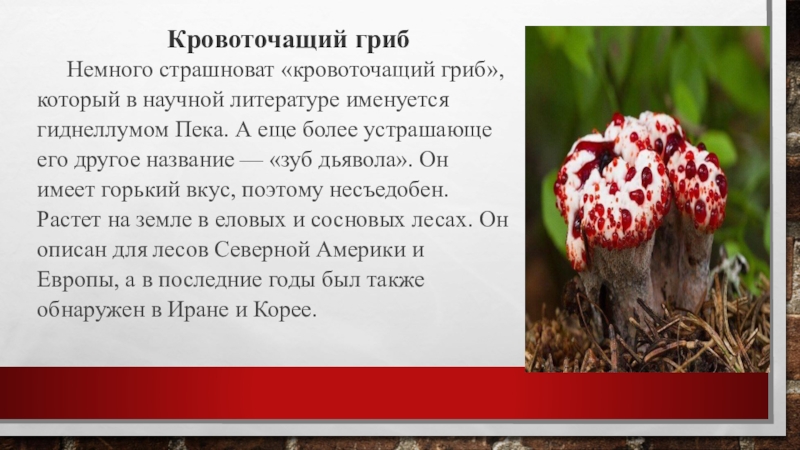 Кровоточащий гриб

Немного страшноват «кровоточащий гриб», который в научной литературе именуется гиднеллумом Пека. А еще более устрашающе его другое название — «зуб дьявола». Он имеет горький вкус, поэтому несъедобен. Растет на земле в еловых и сосновых лесах. Он описан для лесов Северной Америки и Европы, а в последние годы был также обнаружен в Иране и Корее.